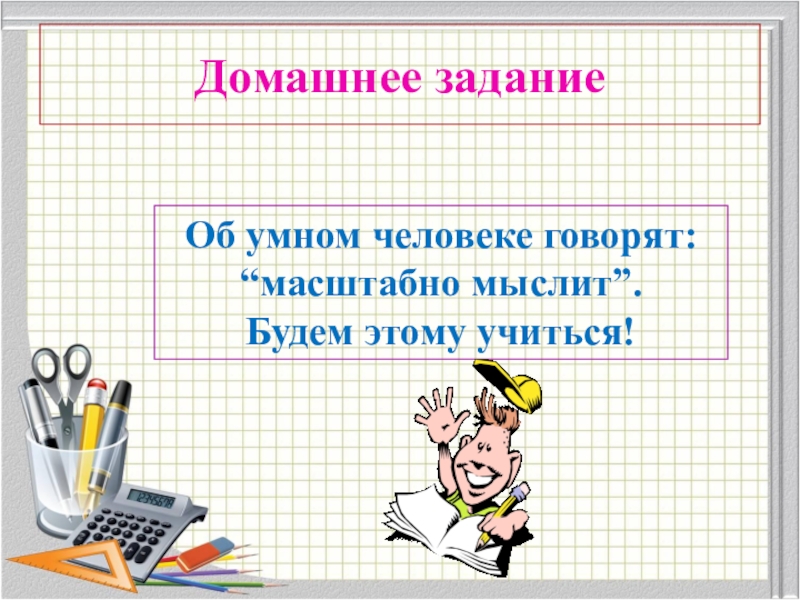 Домашнее задание

Об умном человеке говорят: “масштабно мыслит”. Будем этому учиться!

12345678